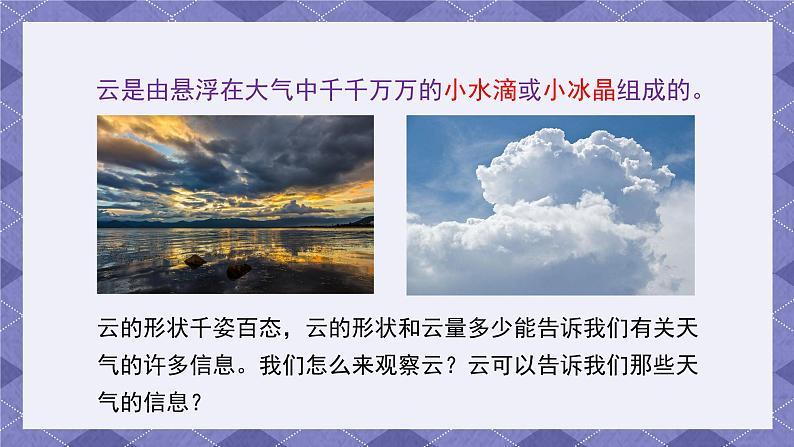 云是由悬浮在大气中千千万万的小水滴或小冰晶组成的。

云的形状千姿百态，云的形状和云量多少能告诉我们有关天气的许多信息。我们怎么来观察云？云可以告诉我们那些天气的信息？